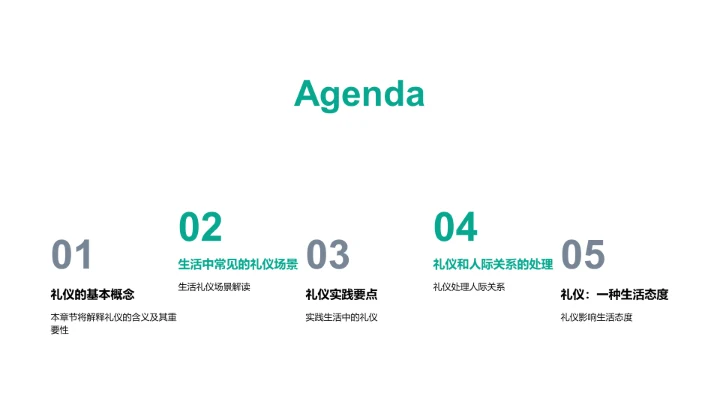 Agenda

01

礼仪的基本概念

本章节将解释礼仪的含义及其重要性

02

生活中常见的礼仪场景

生活礼仪场景解读

03

礼仪实践要点

实践生活中的礼仪

04

礼仪和人际关系的处理

礼仪处理人际关系

05

礼仪：一种生活态度

礼仪影响生活态度